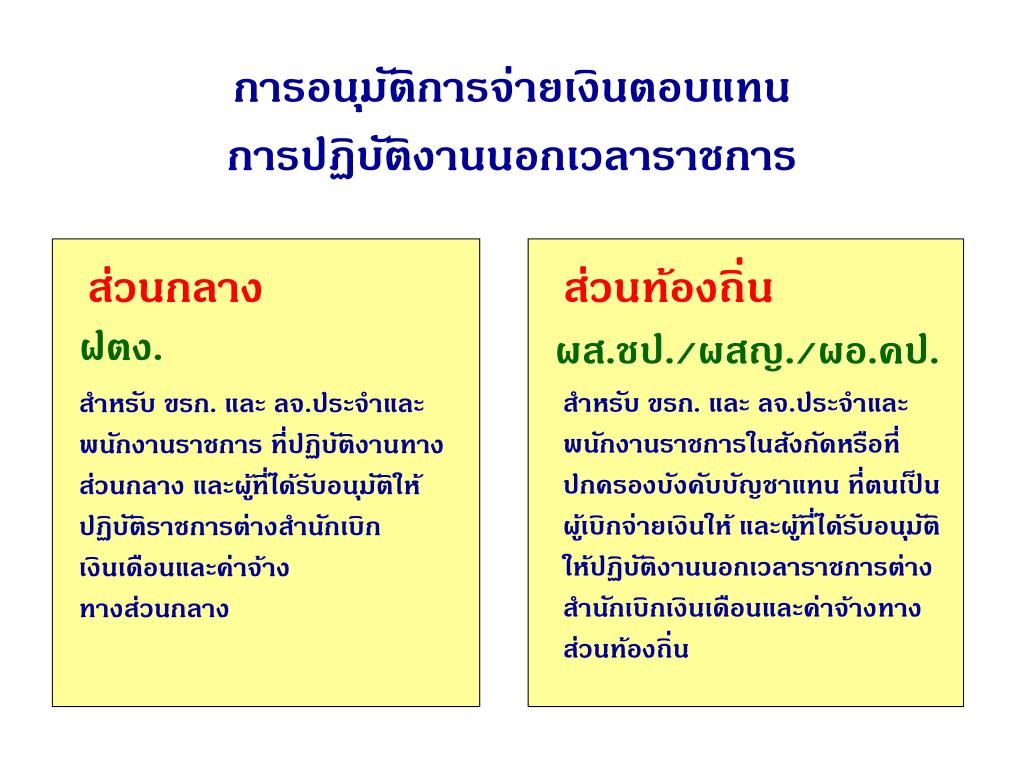 การอนุมัติการจ่ายเงินตอบแทน
การปฏิบัติงานนอกเวลาราชการ

ส่วนกลาง

ฝตง.

สำหรับ ขรก. และ ลจ.ประจำและพนักงานราชการ ที่ปฏิบัติงานทางส่วนกลาง และผู้ที่ได้รับอนุมัติให้ปฏิบัติราชการต่างสำนักเบิกเงินเดือนและค่าจ้างทางส่วนกลาง

ส่วนท้องถิ่น

ผส.ชป./ผสญ./ผอ.คป.

สำหรับ ขรก. และ ลจ.ประจำและพนักงานราชการในสังกัดหรือที่ปกครองบังคับบัญชาแทน ที่ตนเป็นผู้เบิกจ่ายเงินให้ และผู้ที่ได้รับอนุมัติให้ปฏิบัติงานนอกเวลาราชการต่างสำนักเบิกเงินเดือนและค่าจ้างทางส่วนท้องถิ่น